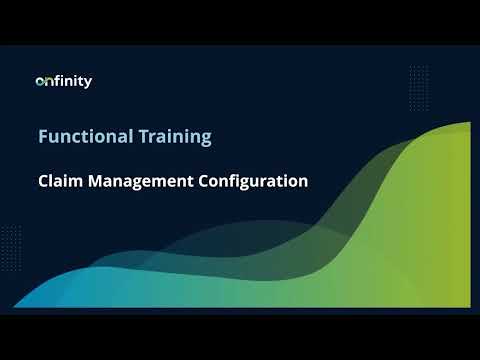 onfinity

Functional Training

Claim Management Configuration